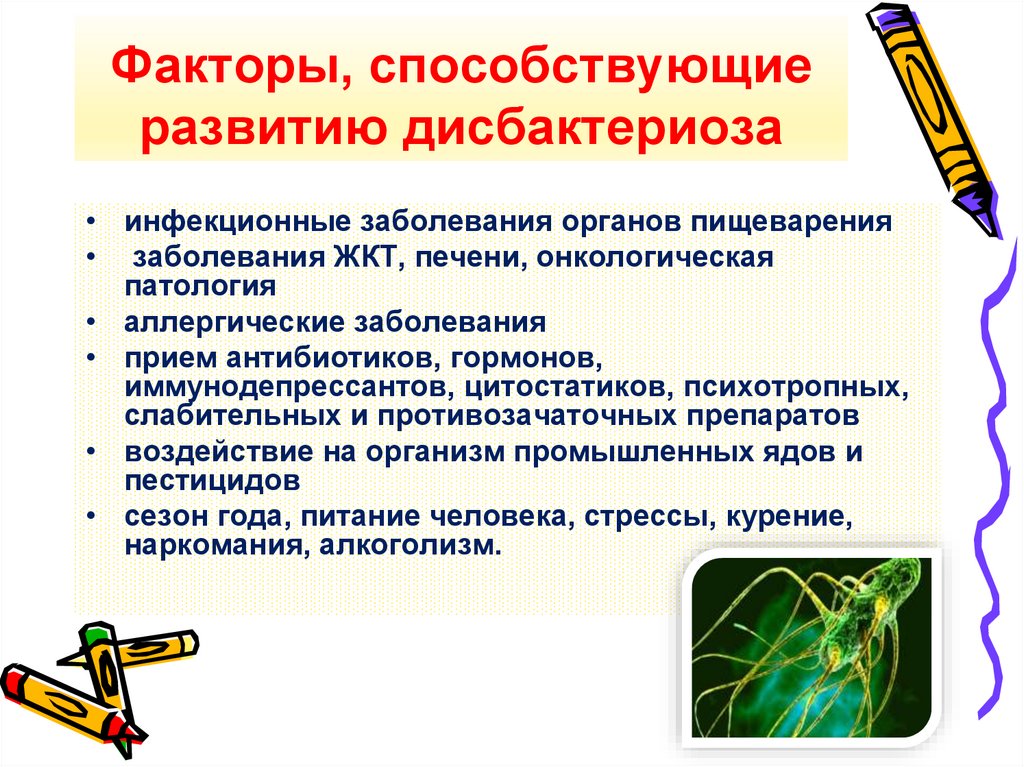 Факторы, способствующие развитию дисбактериоза

• инфекционные заболевания органов пищеварения
• заболевания ЖКТ, печени, онкологическая патология
• аллергические заболевания
• прием антибиотиков, гормонов, иммунодепрессантов, цитостатиков, психотропных, слабительных и противозачаточных препаратов
• воздействие на организм промышленных ядов и пестицидов
• сезон года, питание человека, стрессы, курение, наркомания, алкоголизм.